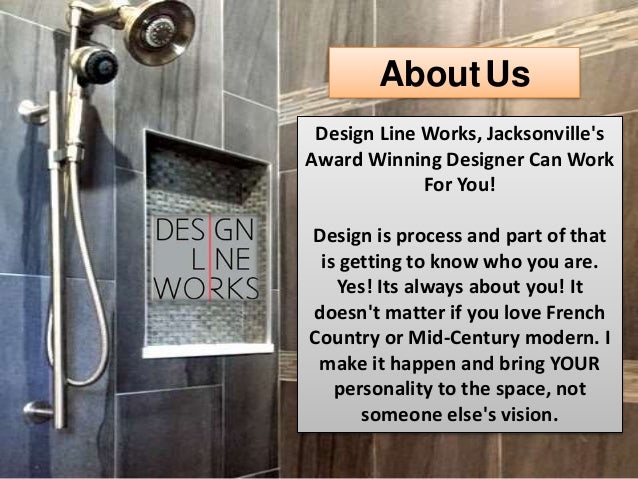 DESIGN
LINE
WORKS

About Us

Design Line Works, Jacksonville's Award Winning Designer Can Work For You!

Design is process and part of that is getting to know who you are. Yes! Its always about you! It doesn't matter if you love French Country or Mid-Century modern. I make it happen and bring YOUR personality to the space, not someone else's vision.